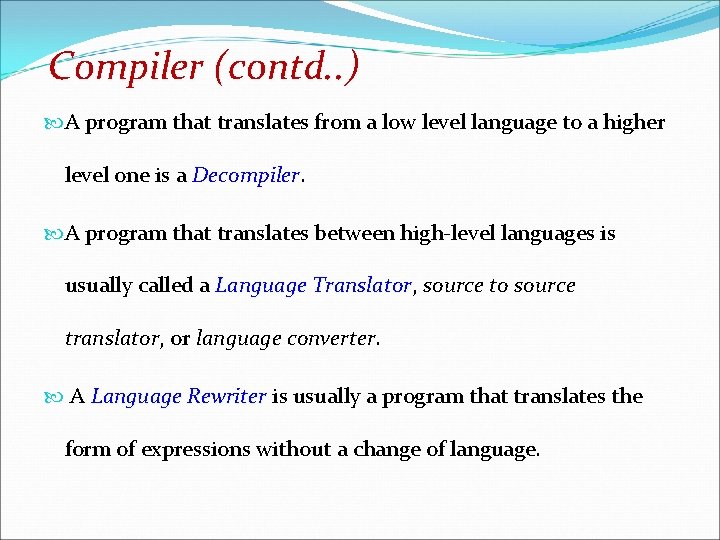 Compiler (contd..)

A program that translates from a low level language to a higher level one is a Decompiler.

A program that translates between high-level languages is usually called a Language Translator, source to source translator, or language converter.

A Language Rewriter is usually a program that translates the form of expressions without a change of language.